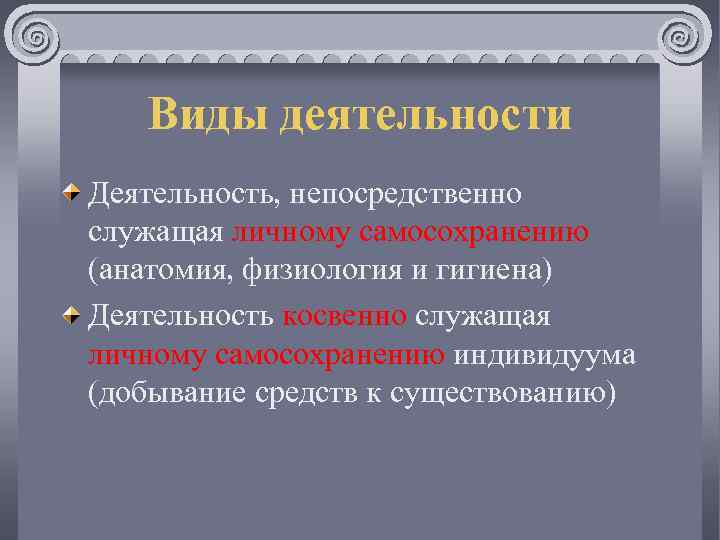 Виды деятельности

Деятельность, непосредственно служащая личному самосохранению (анатомия, физиология и гигиена)

Деятельность косвенно служащая личному самосохранению индивидуума (добывание средств к существованию)